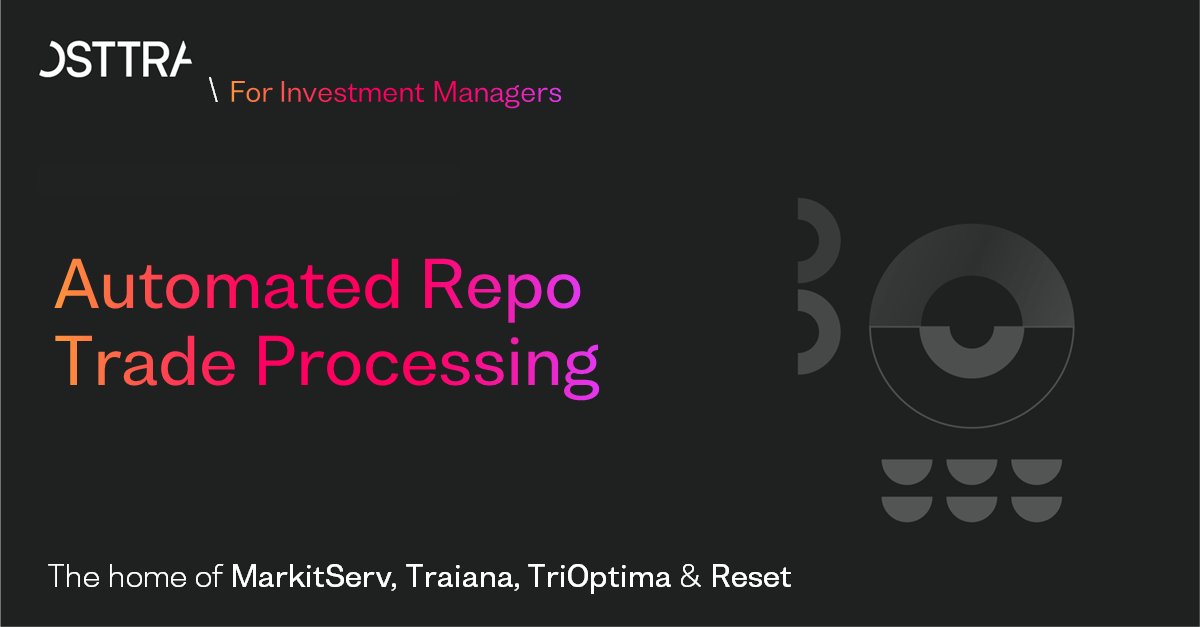 OSTTRA

\ For Investment Managers

Automated Repo Trade Processing

The home of MarkitServ, Traiana, TriOptima & Reset